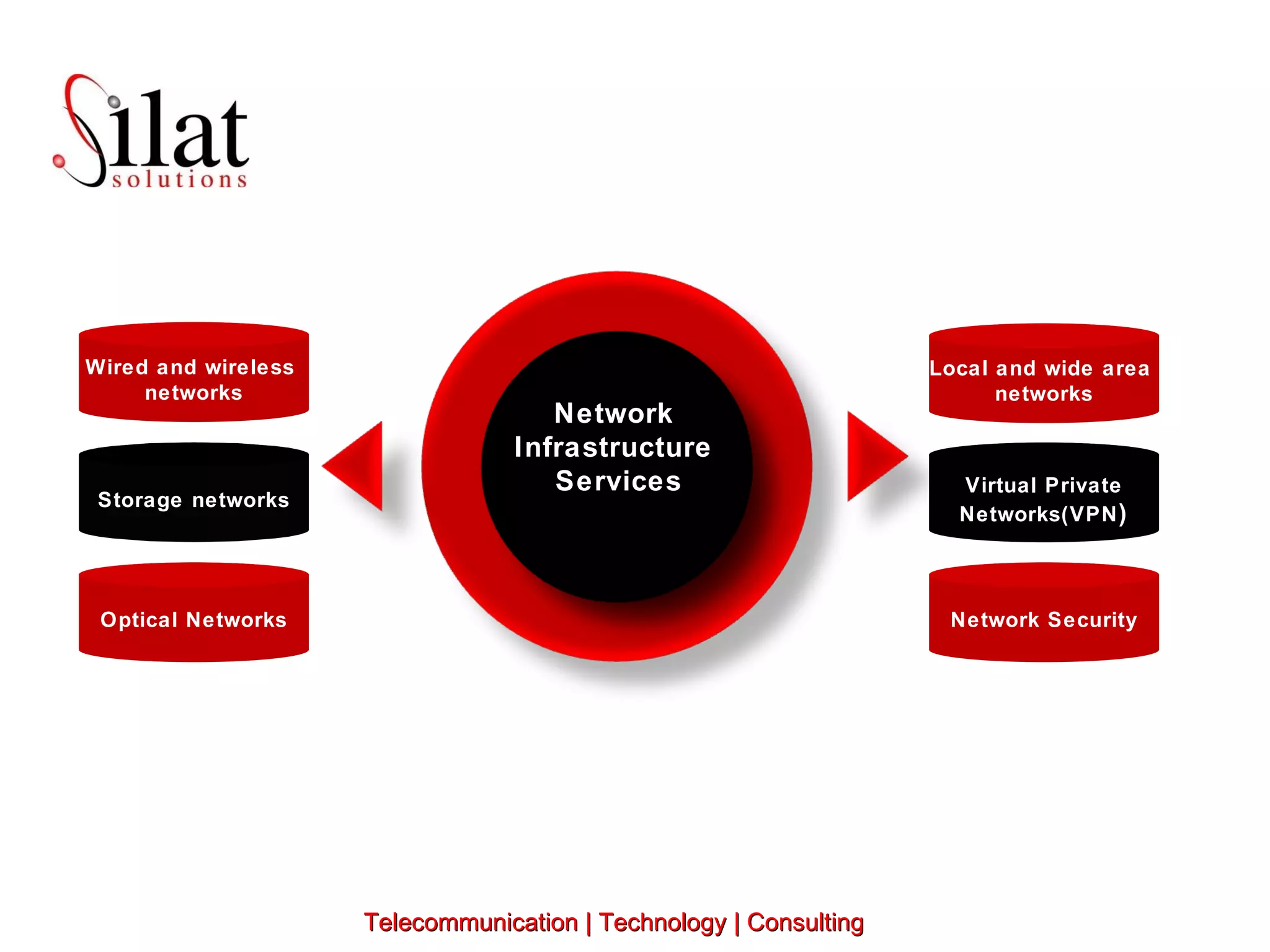 Silat
solutions

Wired and wireless networks

Storage networks

Optical Networks

Network Infrastructure Services

Local and wide area networks

Virtual Private Networks(VPN)

Network Security

Telecommunication | Technology | Consulting